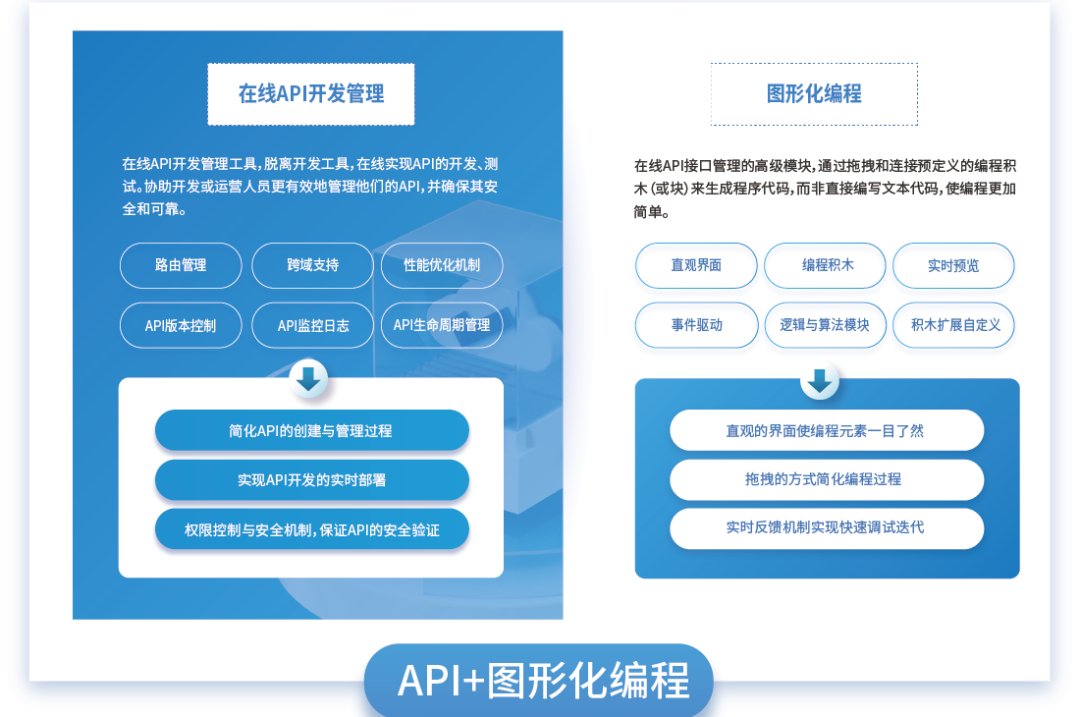 在线API开发管理

在线API开发管理工具，脱离开发工具，在线实现API的开发、测试。协助开发或运营人员更有效地管理他们的API，并确保其安全和可靠。

路由管理
跨域支持
性能优化机制
API版本控制
API监控日志
API生命周期管理

简化API的创建与管理过程
实现API开发的实时部署
权限控制与安全机制，保证API的安全验证

图形化编程

在线API接口管理的高级模块，通过拖拽和连接预定义的编程积木（或块）来生成程序代码，而非直接编写文本代码，使编程更加简单。

直观界面
编程积木
实时预览
事件驱动
逻辑与算法模块
积木扩展自定义

直观的界面使编程元素一目了然
拖拽的方式简化编程过程
实时反馈机制实现快速调试迭代

API+图形化编程